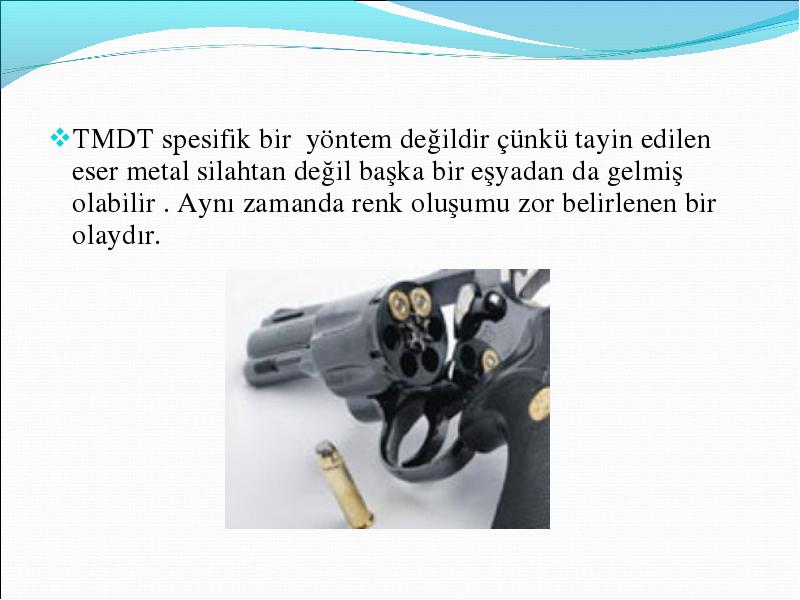 ❖TMDT spesifik bir yöntem değildir çünkü tayin edilen eser metal silahtan değil başka bir eşyadan da gelmiş olabilir . Aynı zamanda renk oluşumu zor belirlenen bir olaydır.